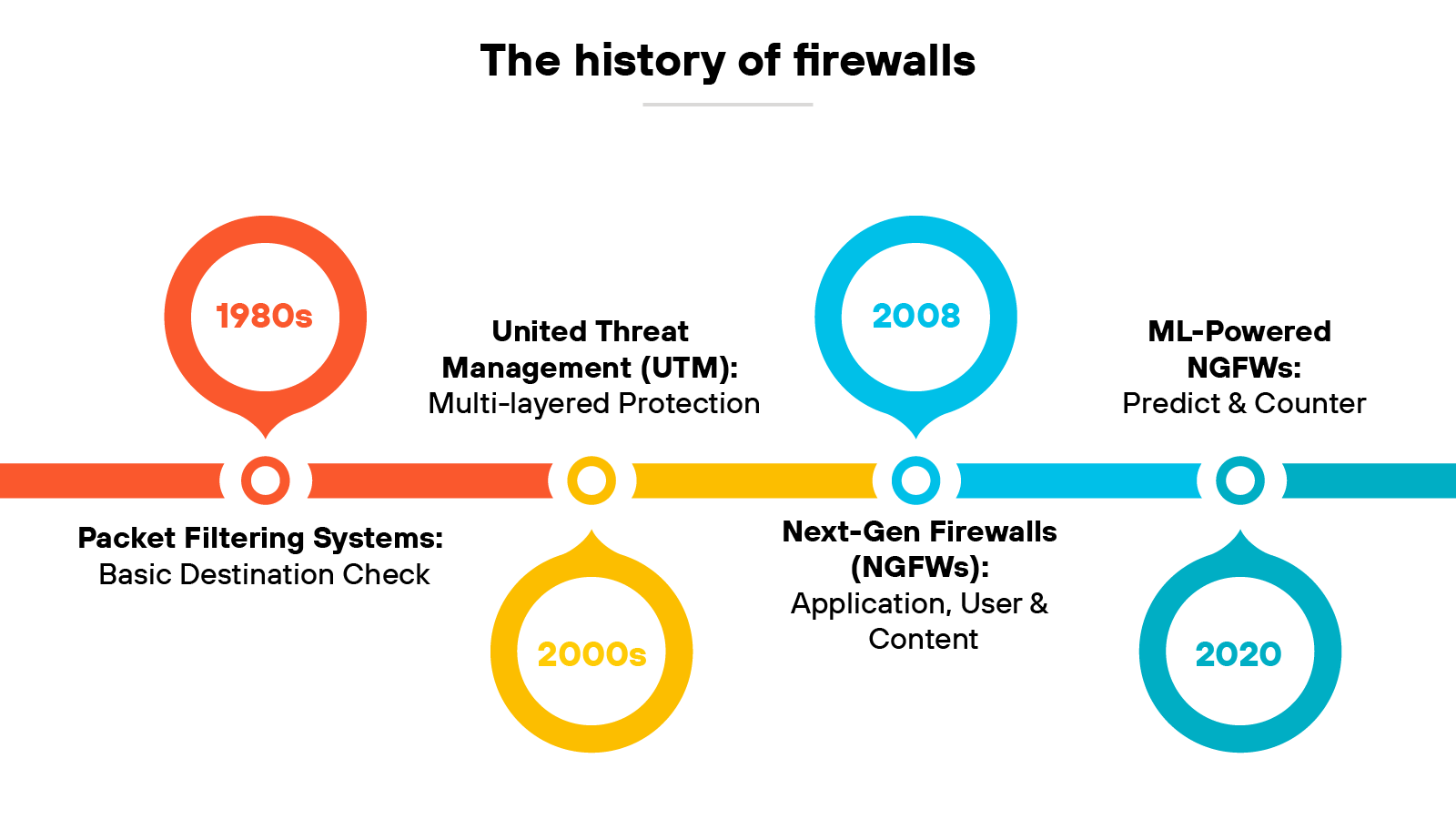 The history of firewalls

1980s

Packet Filtering Systems:
Basic Destination Check

United Threat Management (UTM):
Multi-layered Protection

2000s

2008

Next-Gen Firewalls (NGFWs):
Application, User & Content

ML-Powered NGFWs:
Predict & Counter

2020